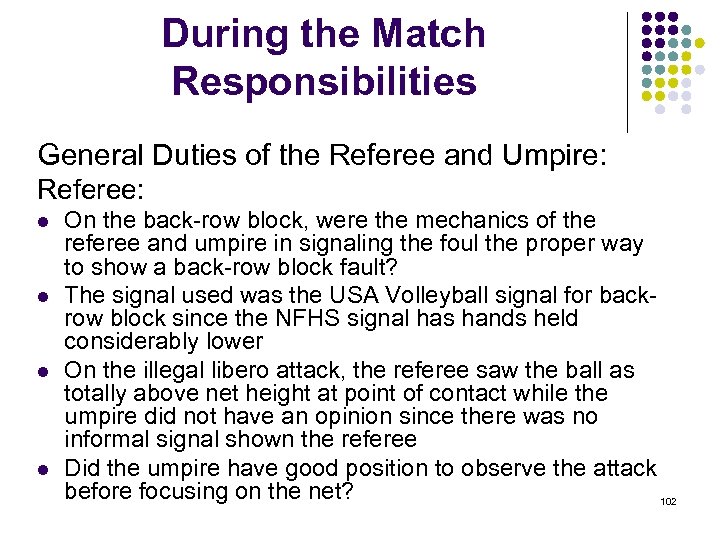 During the Match Responsibilities

General Duties of the Referee and Umpire:

Referee:

- On the back-row block, were the mechanics of the referee and umpire in signaling the foul the proper way to show a back-row block fault?
- The signal used was the USA Volleyball signal for back-row block since the NFHS signal has hands held considerably lower
- On the illegal libero attack, the referee saw the ball as totally above net height at point of contact while the umpire did not have an opinion since there was no informal signal shown the referee
- Did the umpire have good position to observe the attack before focusing on the net?

102